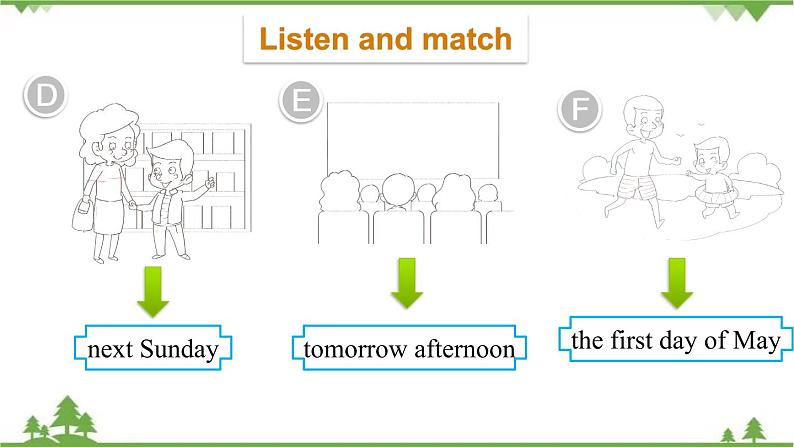 Listen and match

D

E

F

next Sunday

tomorrow afternoon

the first day of May